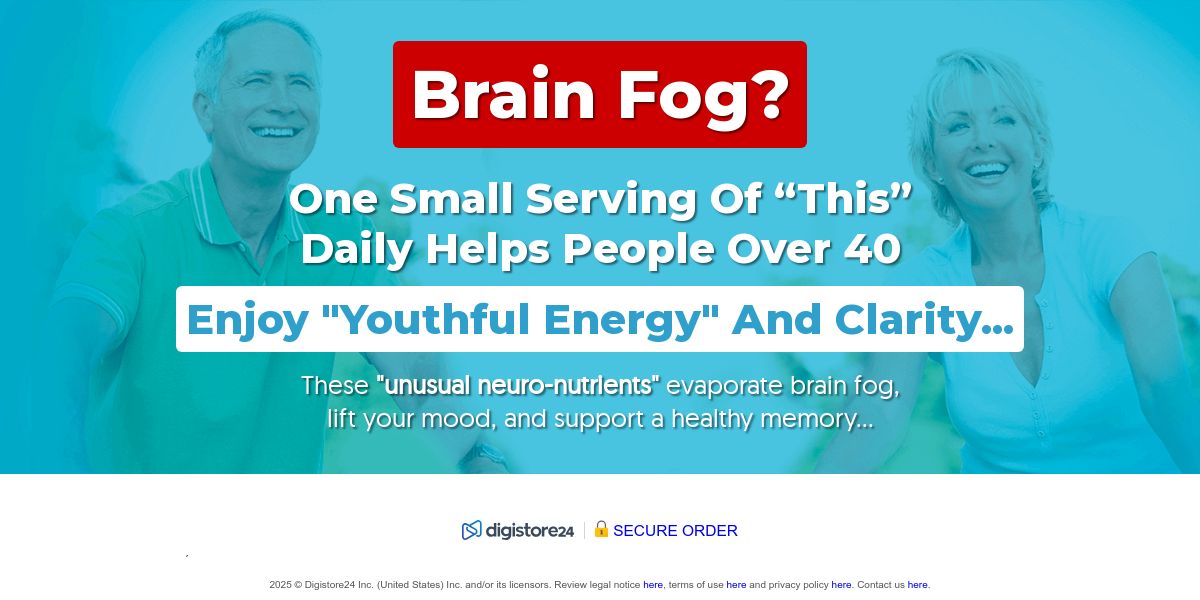 Brain Fog?

One Small Serving Of “This” Daily Helps People Over 40

Enjoy "Youthful Energy" And Clarity...

These "unusual neuro-nutrients" evaporate brain fog, lift your mood, and support a healthy memory...

digistore24 | SECURE ORDER

2025 © Digistore24 Inc. (United States) Inc. and/or its licensors. Review legal notice here, terms of use here and privacy policy here. Contact us here.